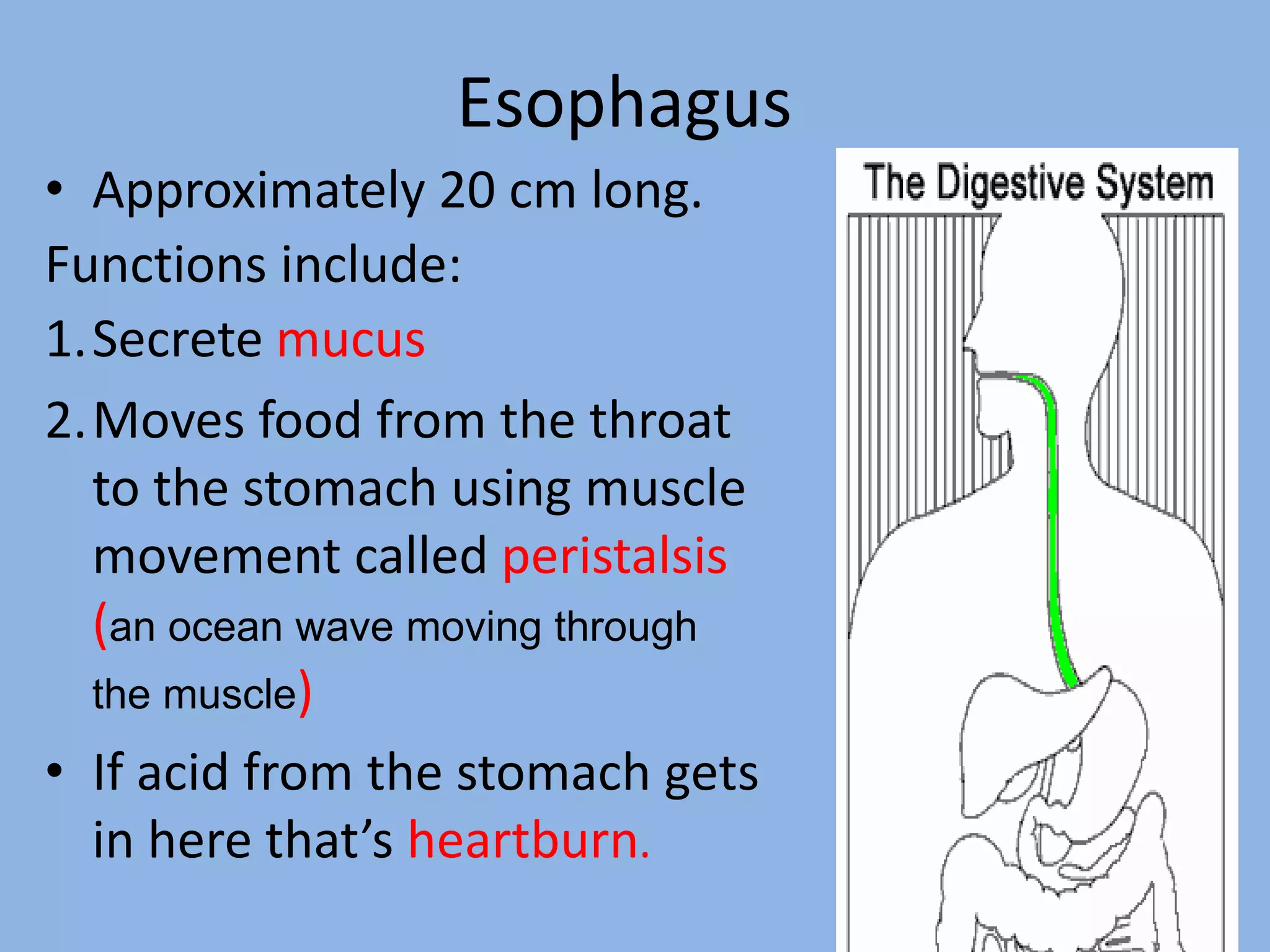 Esophagus

• Approximately 20 cm long.

Functions include:

1. Secrete mucus

2. Moves food from the throat to the stomach using muscle movement called peristalsis (an ocean wave moving through the muscle)

• If acid from the stomach gets in here that's heartburn.

The Digestive System